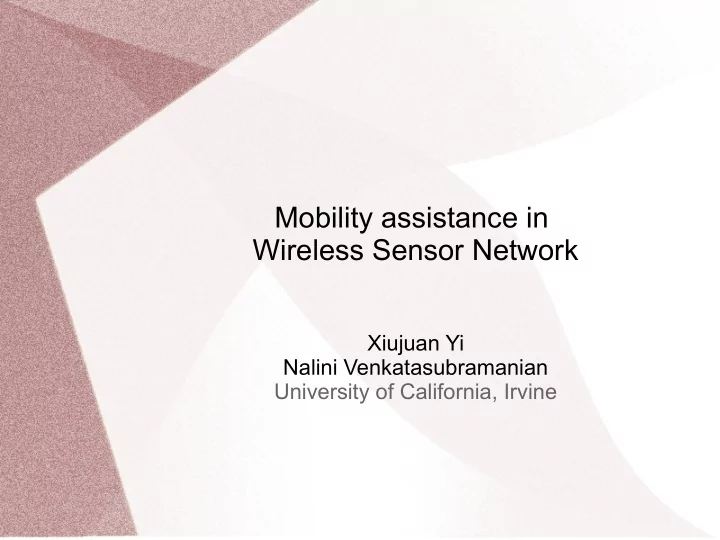 Mobility assistance in Wireless Sensor Network

Xiujuan Yi
Nalini Venkatasubramanian
University of California, Irvine